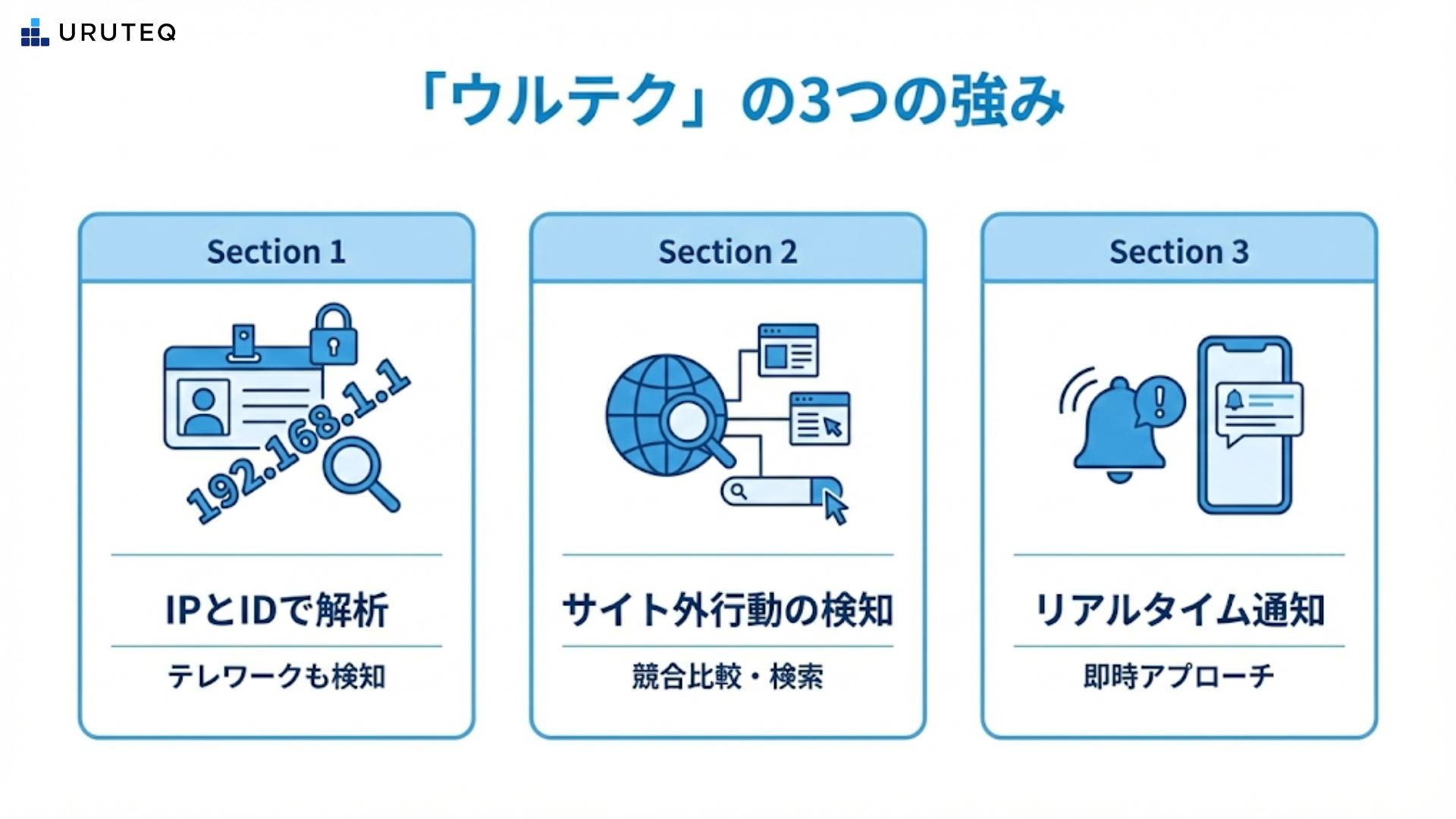 URUTEQ

「ウルテク」の3つの強み

Section 1

192.168.1.1

IPとIDで解析

テレワークも検知

Section 2

サイト外行動の検知

競合比較・検索

Section 3

リアルタイム通知

即時アプローチ